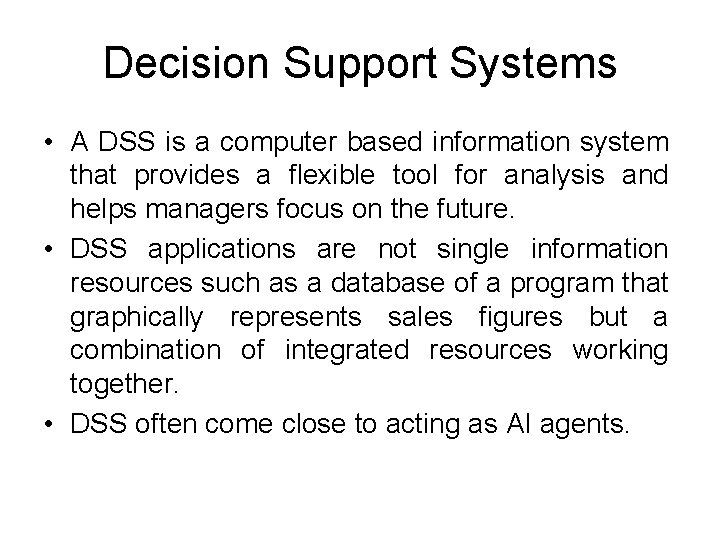 Decision Support Systems

• A DSS is a computer based information system that provides a flexible tool for analysis and helps managers focus on the future.

• DSS applications are not single information resources such as a database of a program that graphically represents sales figures but a combination of integrated resources working together.

• DSS often come close to acting as AI agents.